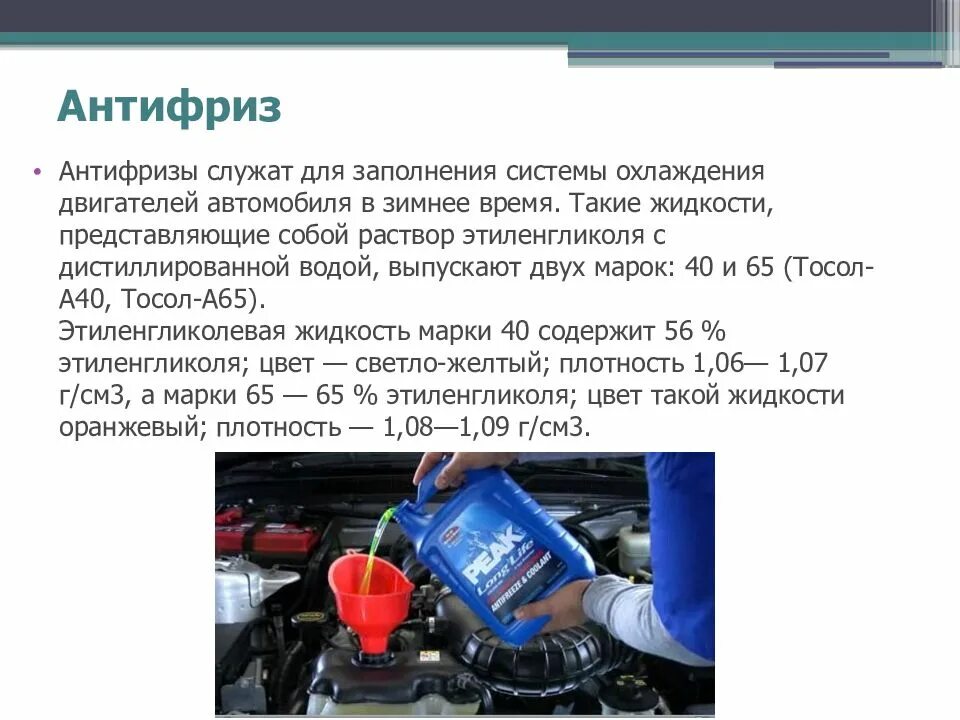 Антифриз

• Антифризы служат для заполнения системы охлаждения двигателей автомобиля в зимнее время. Такие жидкости, представляющие собой раствор этиленгликоля с дистиллированной водой, выпускают двух марок: 40 и 65 (Тосол-А40, Тосол-А65).
Этиленгликолевая жидкость марки 40 содержит 56 % этиленгликоля; цвет — светло-желтый; плотность 1,06— 1,07 г/см3, а марки 65 — 65 % этиленгликоля; цвет такой жидкости оранжевый; плотность — 1,08—1,09 г/см3.

PEAK
Long Life
ANTIFREEZE & COOLANT